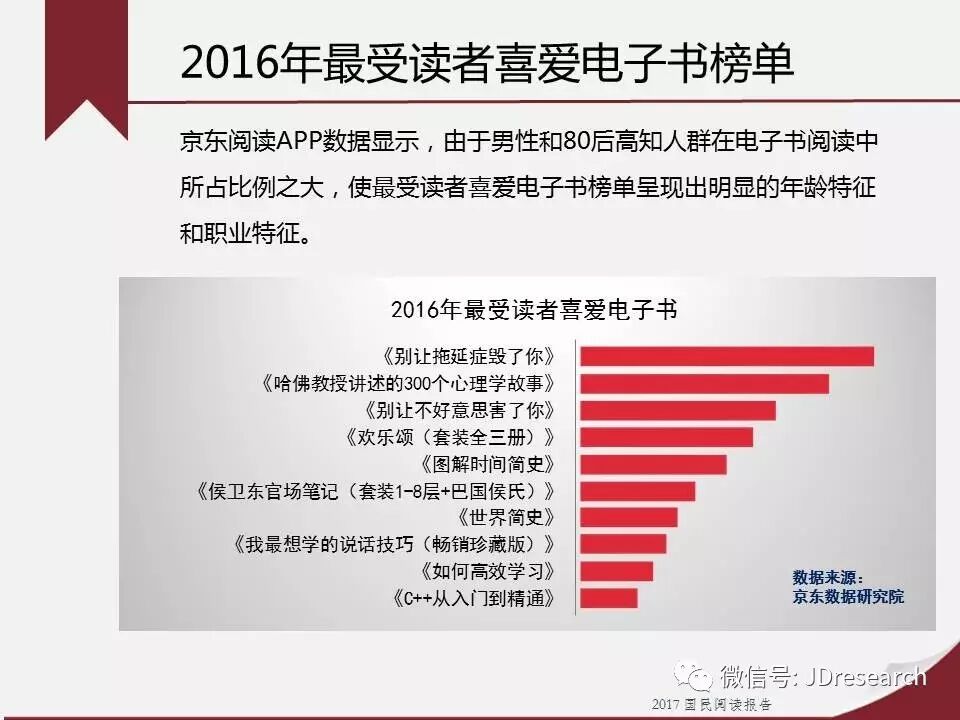 2016年最受读者喜爱电子书榜单

京东阅读APP数据显示，由于男性和80后高知人群在电子书阅读中所占比例之大，使最受读者喜爱电子书榜单呈现出明显的年龄特征和职业特征。

2016年最受读者喜爱电子书

《别让拖延症毁了你》
《哈佛教授讲述的300个心理学故事》
《别让不好意思害了你》
《欢乐颂（套装全三册）》
《图解时间简史》
《侯卫东官场笔记（套装1-8层+巴国侯氏）》
《世界简史》
《我最想学的说话技巧（畅销珍藏版）》
《如何高效学习》
《C++从入门到精通》

数据来源：
京东数据研究院

微信号: JDresearch

2017 国民阅读报告